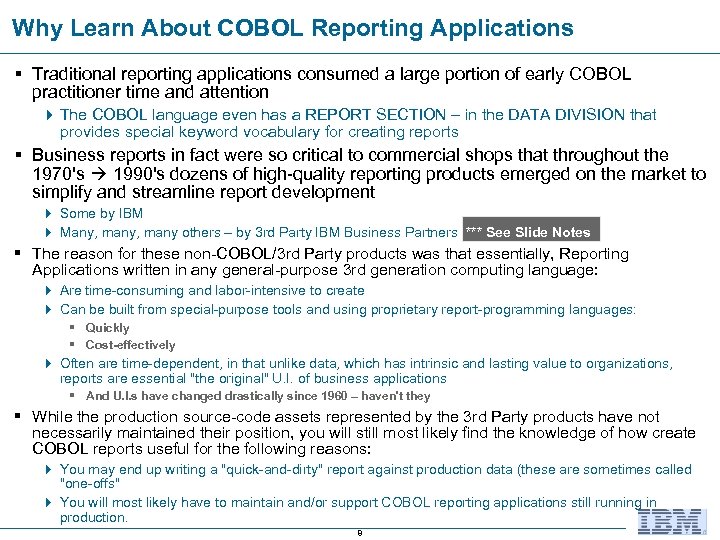 Why Learn About COBOL Reporting Applications

▪ Traditional reporting applications consumed a large portion of early COBOL practitioner time and attention

▸ The COBOL language even has a REPORT SECTION – in the DATA DIVISION that provides special keyword vocabulary for creating reports

▪ Business reports in fact were so critical to commercial shops that throughout the 1970's → 1990's dozens of high-quality reporting products emerged on the market to simplify and streamline report development

▸ Some by IBM

▸ Many, many, many others – by 3rd Party IBM Business Partners *** See Slide Notes

▪ The reason for these non-COBOL/3rd Party products was that essentially, Reporting Applications written in any general-purpose 3rd generation computing language:

▸ Are time-consuming and labor-intensive to create

▸ Can be built from special-purpose tools and using proprietary report-programming languages:

▪ Quickly

▪ Cost-effectively

▸ Often are time-dependent, in that unlike data, which has intrinsic and lasting value to organizations, reports are essential "the original" U.I. of business applications

▪ And U.I.s have changed drastically since 1960 – haven't they

▪ While the production source-code assets represented by the 3rd Party products have not necessarily maintained their position, you will still most likely find the knowledge of how create COBOL reports useful for the following reasons:

▸ You may end up writing a "quick-and-dirty" report against production data (these are sometimes called "one-offs"

▸ You will most likely have to maintain and/or support COBOL reporting applications still running in production.

9

IBM